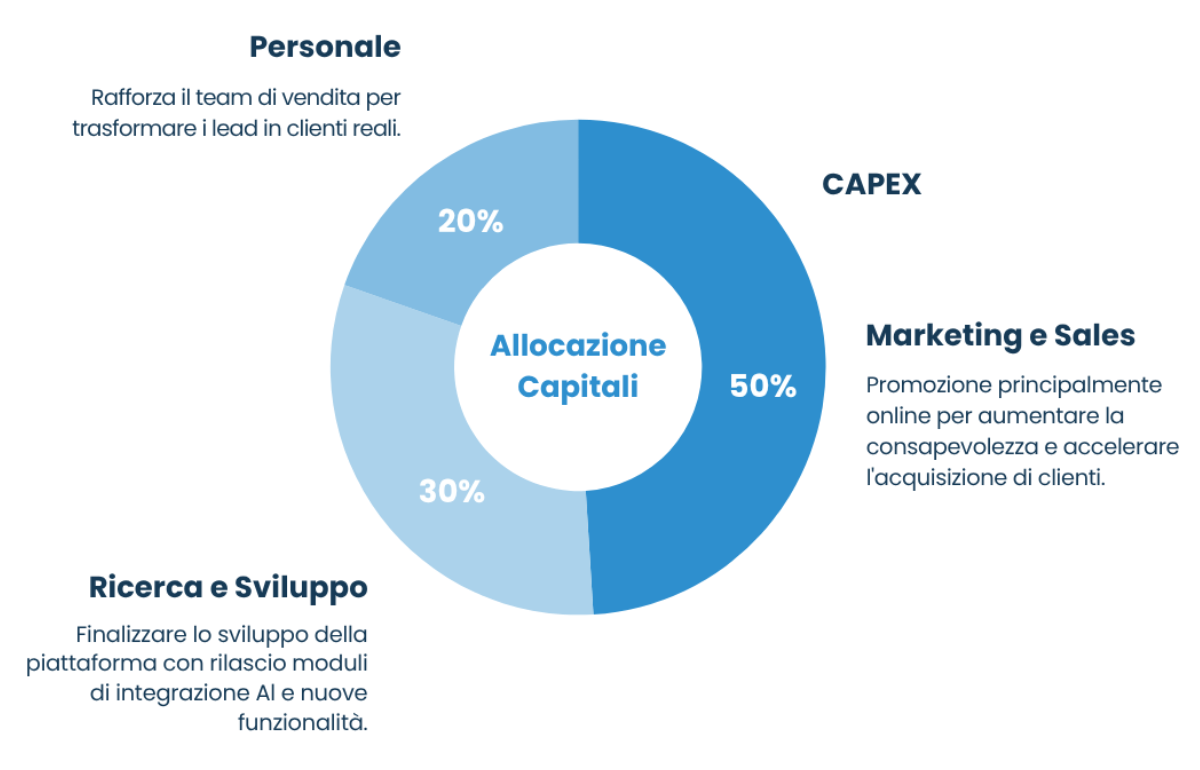 Personale

Rafforza il team di vendita per trasformare i lead in clienti reali.

CAPEX

20%

Allocazione Capitali

50%

Marketing e Sales

Promozione principalmente online per aumentare la consapevolezza e accelerare l'acquisizione di clienti.

30%

Ricerca e Sviluppo

Finalizzare lo sviluppo della piattaforma con rilascio moduli di integrazione AI e nuove funzionalità.